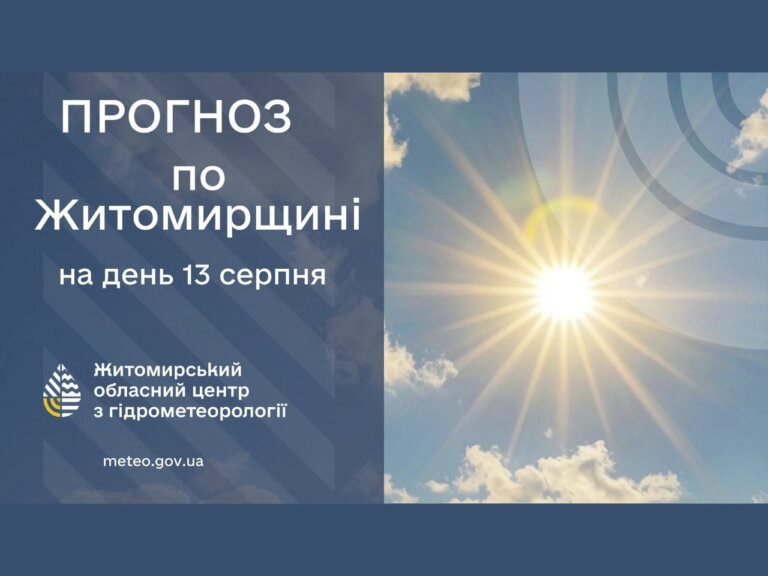 ПРОГНОЗ
по
Житомирщині

на день 13 серпня

Житомирський
обласний центр
з гідрометеорології

meteo.gov.ua